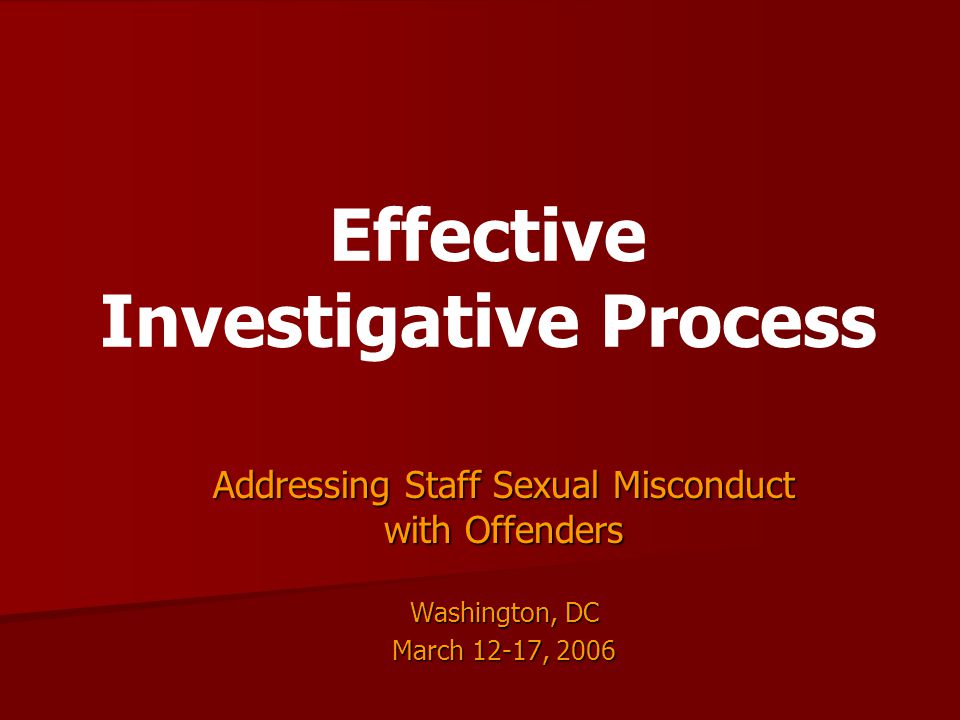 Effective Investigative Process

Addressing Staff Sexual Misconduct with Offenders

Washington, DC
March 12-17, 2006